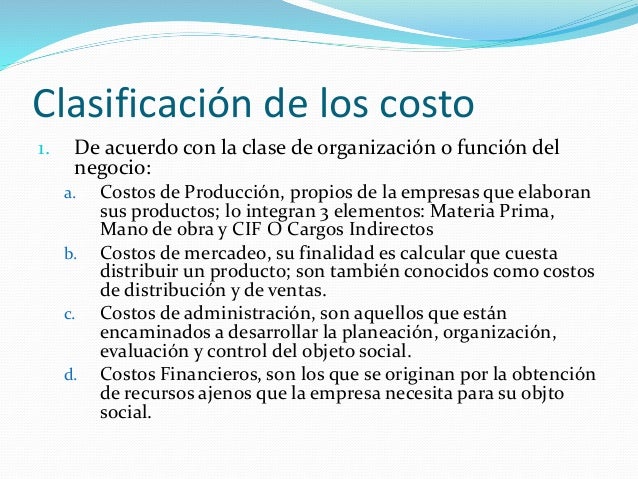 Clasificación de los costo

1. De acuerdo con la clase de organización o función del negocio:

a. Costos de Producción, propios de la empresas que elaboran sus productos; lo integran 3 elementos: Materia Prima, Mano de obra y CIF O Cargos Indirectos

b. Costos de mercadeo, su finalidad es calcular que cuesta distribuir un producto; son también conocidos como costos de distribución y de ventas.

c. Costos de administración, son aquellos que están encaminados a desarrollar la planeación, organización, evaluación y control del objeto social.

d. Costos Financieros, son los que se originan por la obtención de recursos ajenos que la empresa necesita para su objto social.